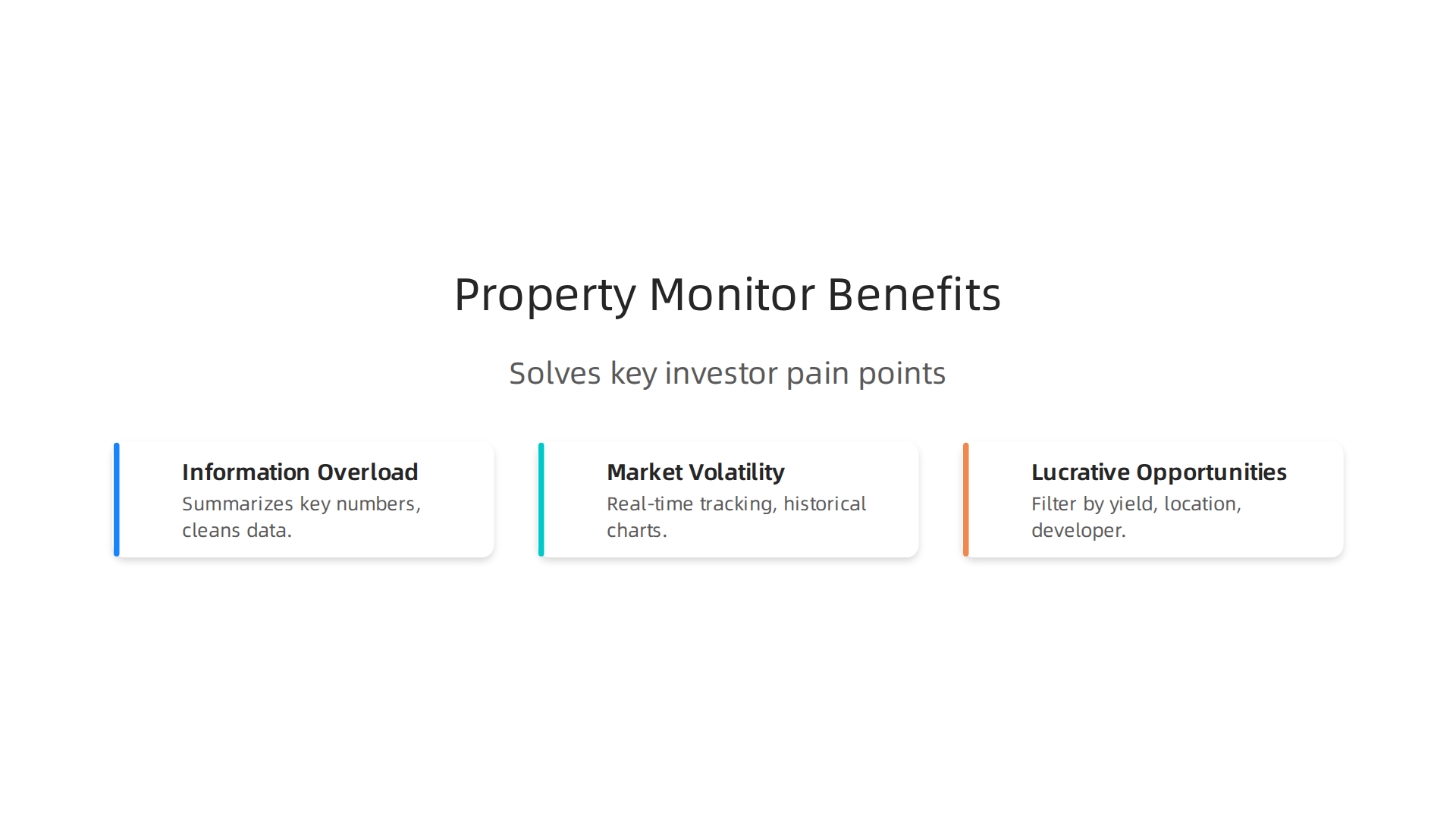 Property Monitor Benefits

Solves key investor pain points

Information Overload
Summarizes key numbers, cleans data.

Market Volatility
Real-time tracking, historical charts.

Lucrative Opportunities
Filter by yield, location, developer.